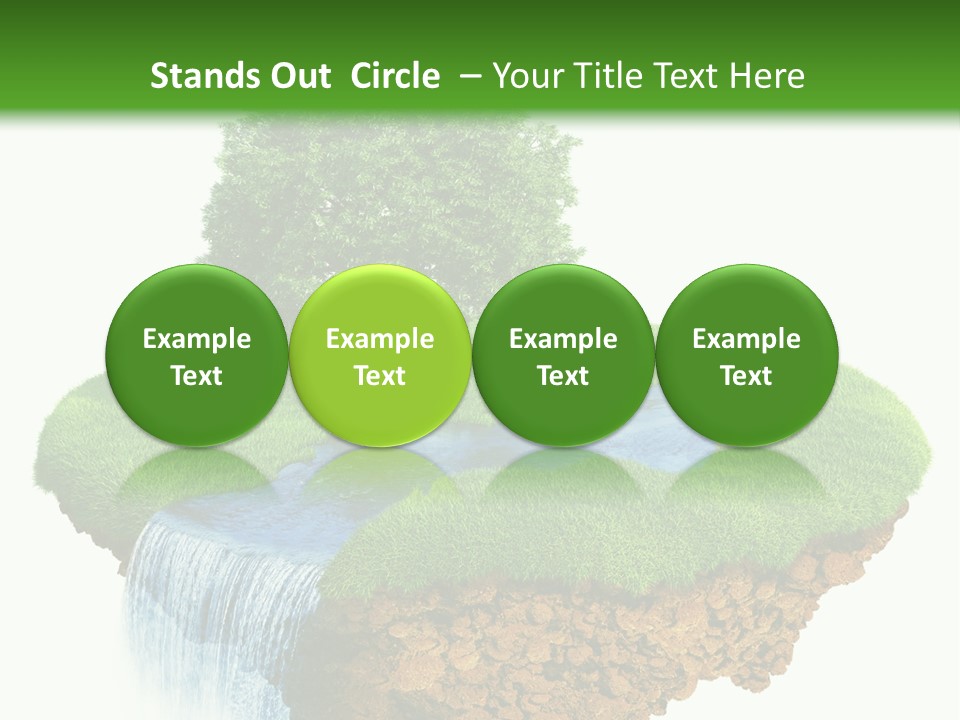 Stands Out Circle – Your Title Text Here

Example Text

Example Text

Example Text

Example Text